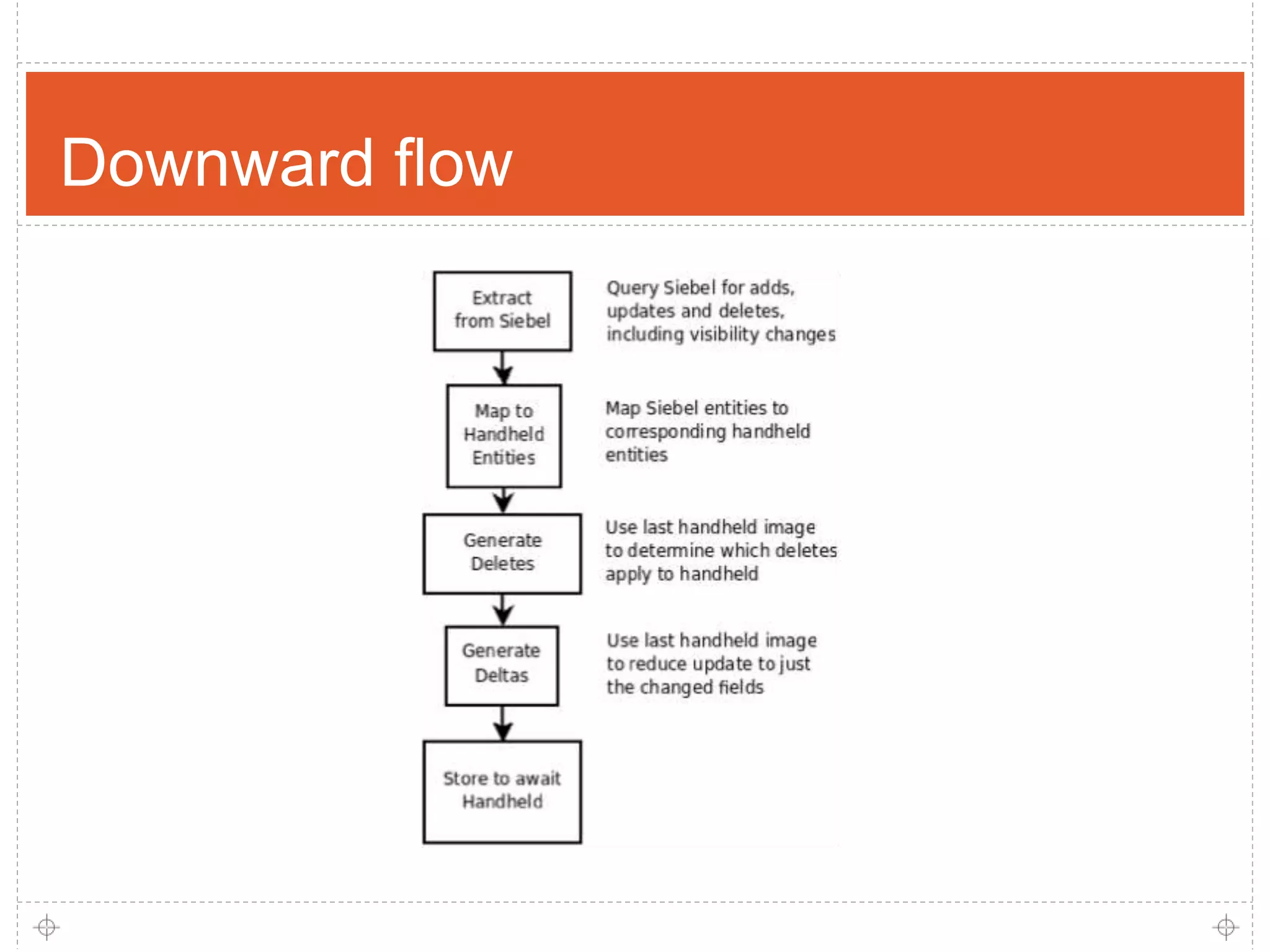 Downward flow

Extract from Siebel

Query Siebel for adds, updates and deletes, including visibility changes

Map to Handheld Entities

Map Siebel entities to corresponding handheld entities

Generate Deletes

Use last handheld image to determine which deletes apply to handheld

Generate Deltas

Use last handheld image to reduce update to just the changed fields

Store to await Handheld